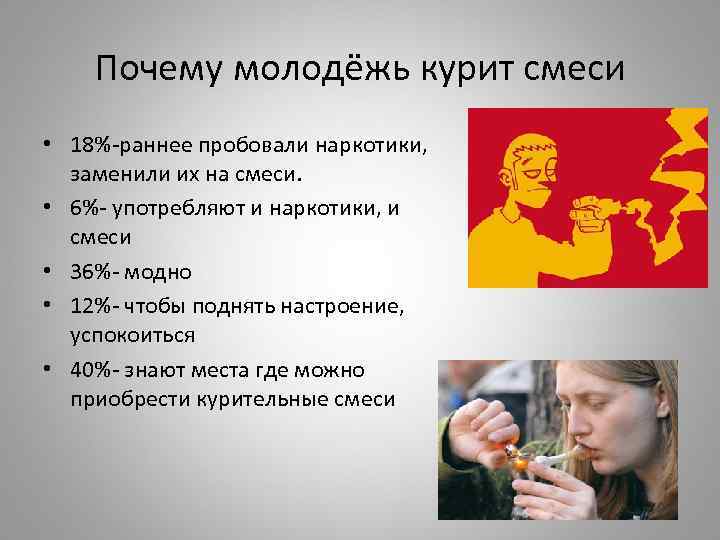 Почему молодёжь курит смеси

• 18%-раннее пробовали наркотики, заменили их на смеси.
• 6%- употребляют и наркотики, и смеси
• 36%- модно
• 12%- чтобы поднять настроение, успокоиться
• 40%- знают места где можно приобрести курительные смеси